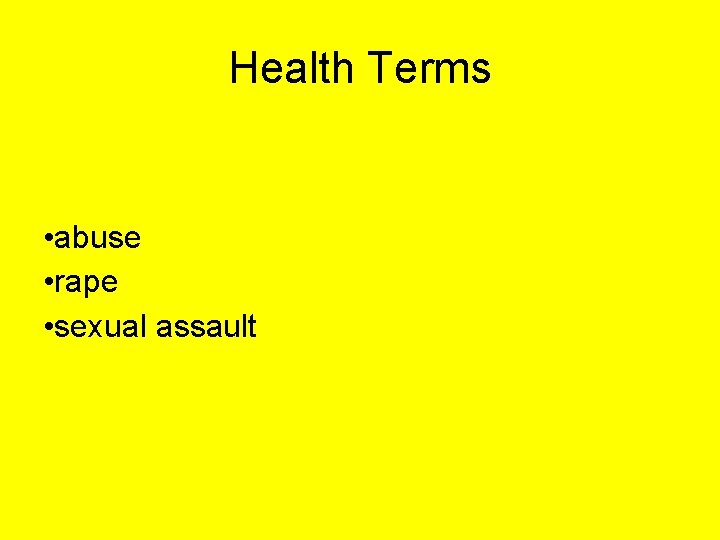 Health Terms

•abuse
•rape
•sexual assault